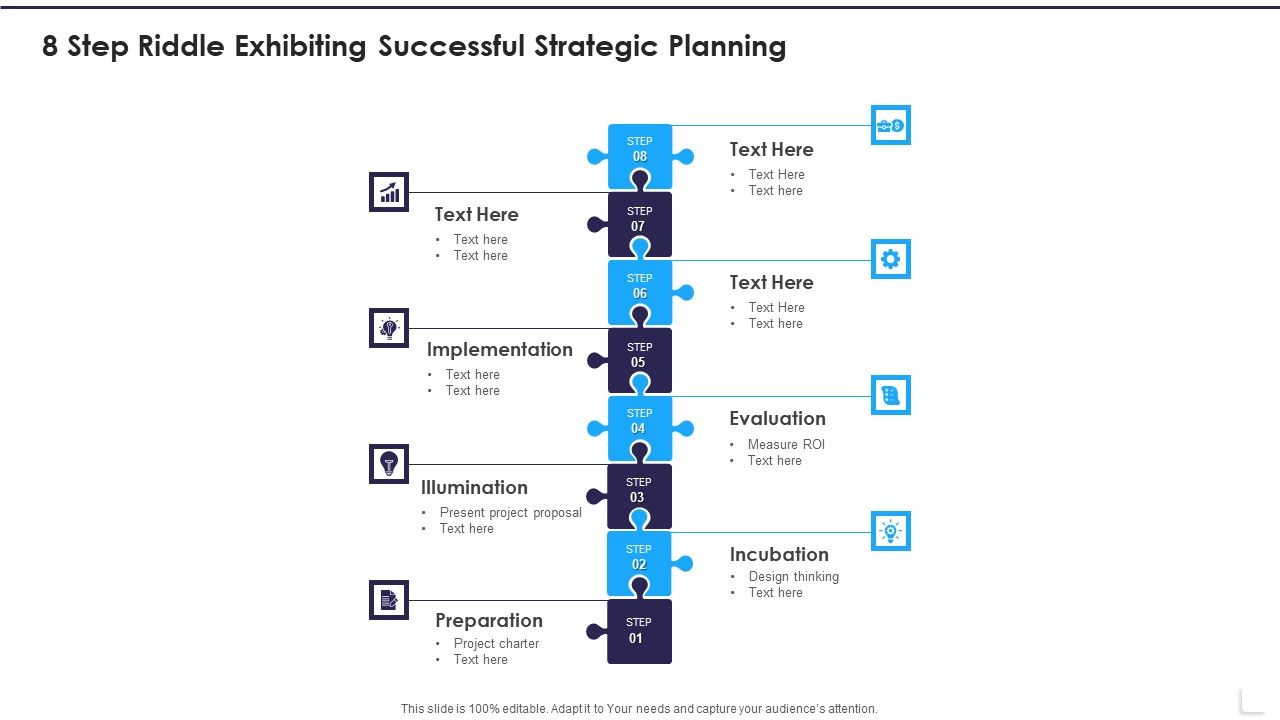 8 Step Riddle Exhibiting Successful Strategic Planning

STEP
08

Text Here
• Text Here
• Text here

STEP
07

Text Here
• Text here
• Text here

STEP
06

Text Here
• Text Here
• Text here

STEP
05

Implementation
• Text here
• Text here

STEP
04

Evaluation
• Measure ROI
• Text here

STEP
03

Illumination
• Present project proposal
• Text here

STEP
02

Incubation
• Design thinking
• Text here

STEP
01

Preparation
• Project charter
• Text here

This slide is 100% editable. Adapt it to Your needs and capture your audience's attention.